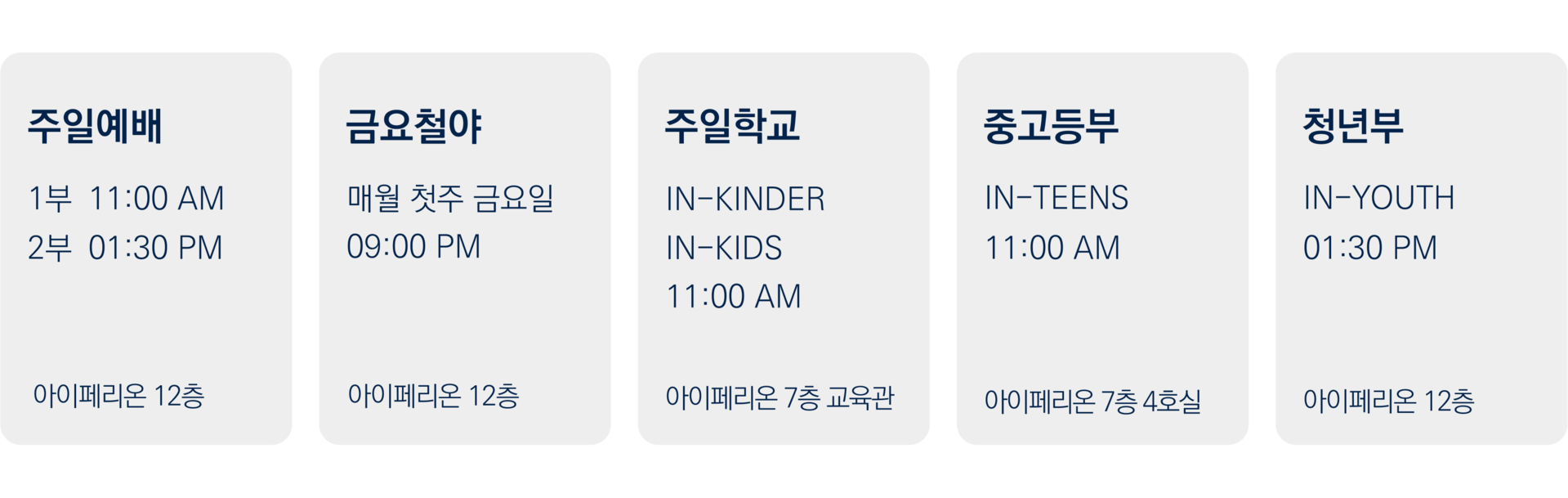 주일예배

1부 11:00 AM
2부 01:30 PM

아이페리온 12층

금요철야

매월 첫주 금요일
09:00 PM

아이페리온 12층

주일학교

IN-KINDER
IN-KIDS
11:00 AM

아이페리온 7층 교육관

중고등부

IN-TEENS
11:00 AM

아이페리온 7층 4호실

청년부

IN-YOUTH
01:30 PM

아이페리온 12층